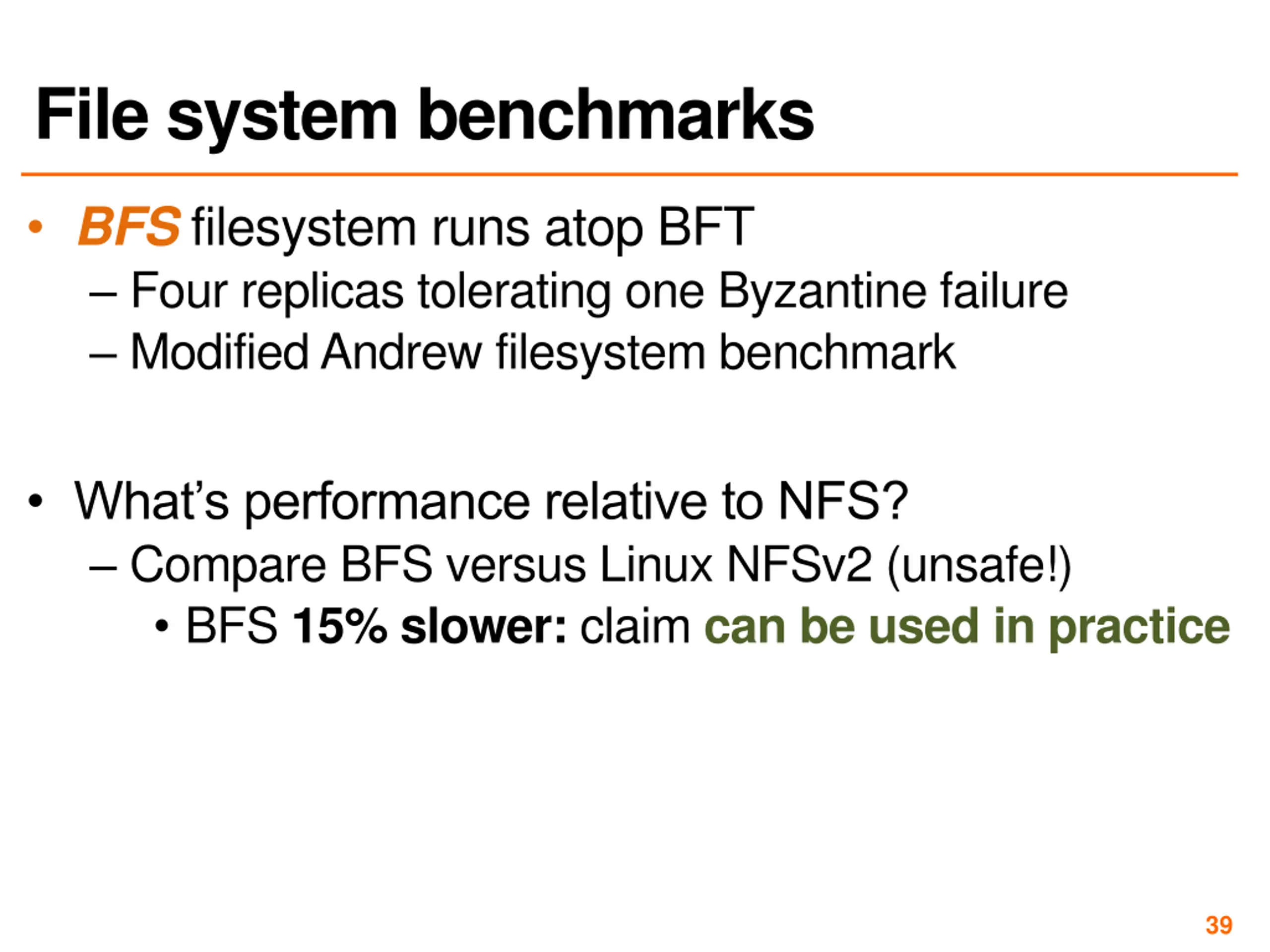 File system benchmarks

• BFS filesystem runs atop BFT
– Four replicas tolerating one Byzantine failure
– Modified Andrew filesystem benchmark

• What's performance relative to NFS?
– Compare BFS versus Linux NFSv2 (unsafe!)
• BFS 15% slower: claim can be used in practice

39